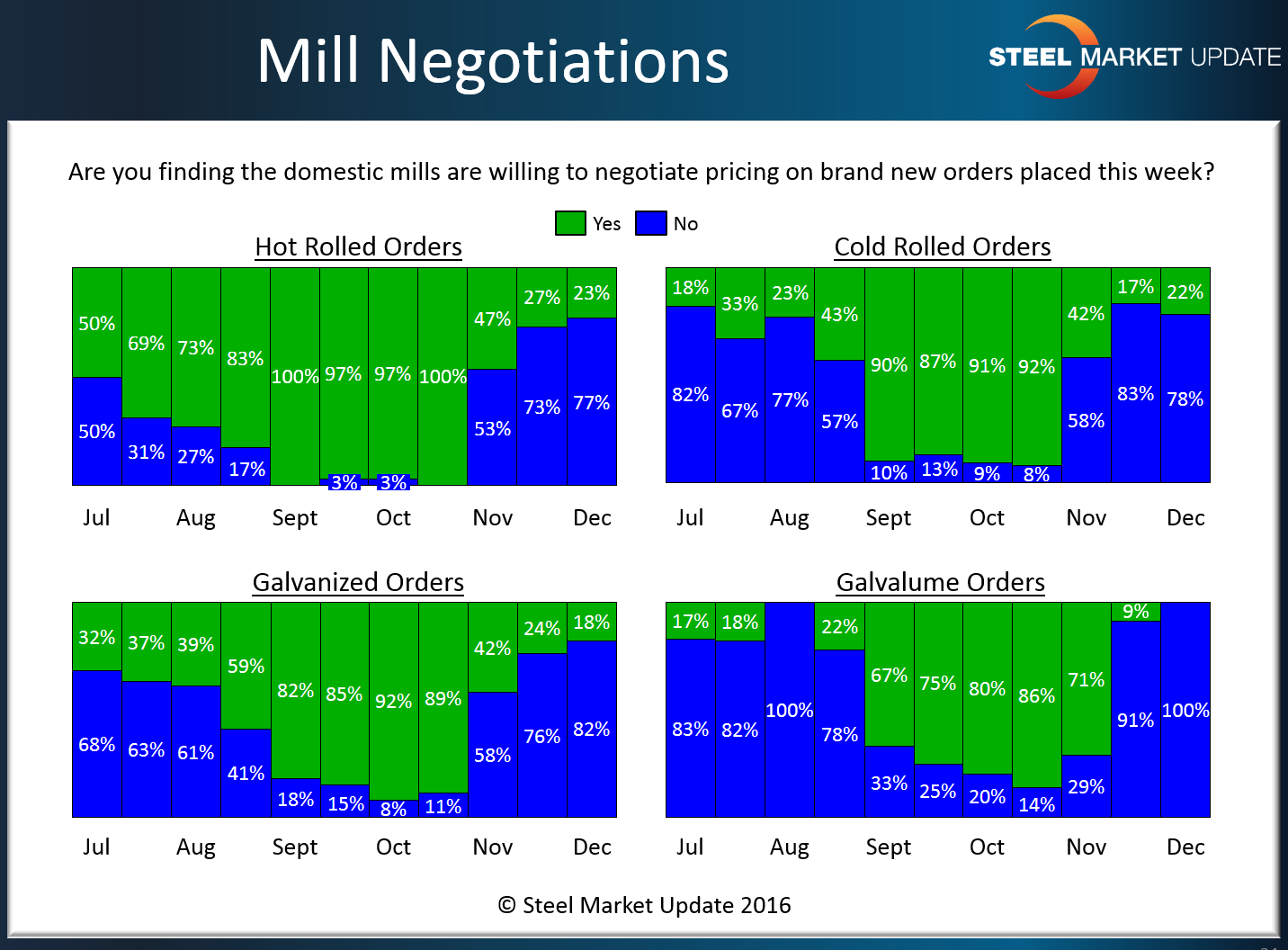 Mill Negotiations

STEEL MARKET UPDATE

Are you finding the domestic mills are willing to negotiate pricing on brand new orders placed this week?

Yes No

Hot Rolled Orders

50% 69% 73% 83% 100% 97% 97% 100% 47% 27% 23%

50% 31% 27% 17% 3% 3% 53% 73% 77%

Jul Aug Sept Oct Nov Dec

Cold Rolled Orders

18% 33% 23% 43% 90% 87% 91% 92% 42% 17% 22%

82% 67% 77% 57% 10% 13% 9% 8% 58% 83% 78%

Jul Aug Sept Oct Nov Dec

Galvanized Orders

32% 37% 39% 59% 82% 85% 92% 89% 42% 24% 18%

68% 63% 61% 41% 18% 15% 8% 11% 58% 76% 82%

Jul Aug Sept Oct Nov Dec

Galvalume Orders

17% 18% 22% 67% 75% 80% 86% 71% 9%

83% 82% 100% 78% 33% 25% 20% 14% 29% 91% 100%

Jul Aug Sept Oct Nov Dec

© Steel Market Update 2016